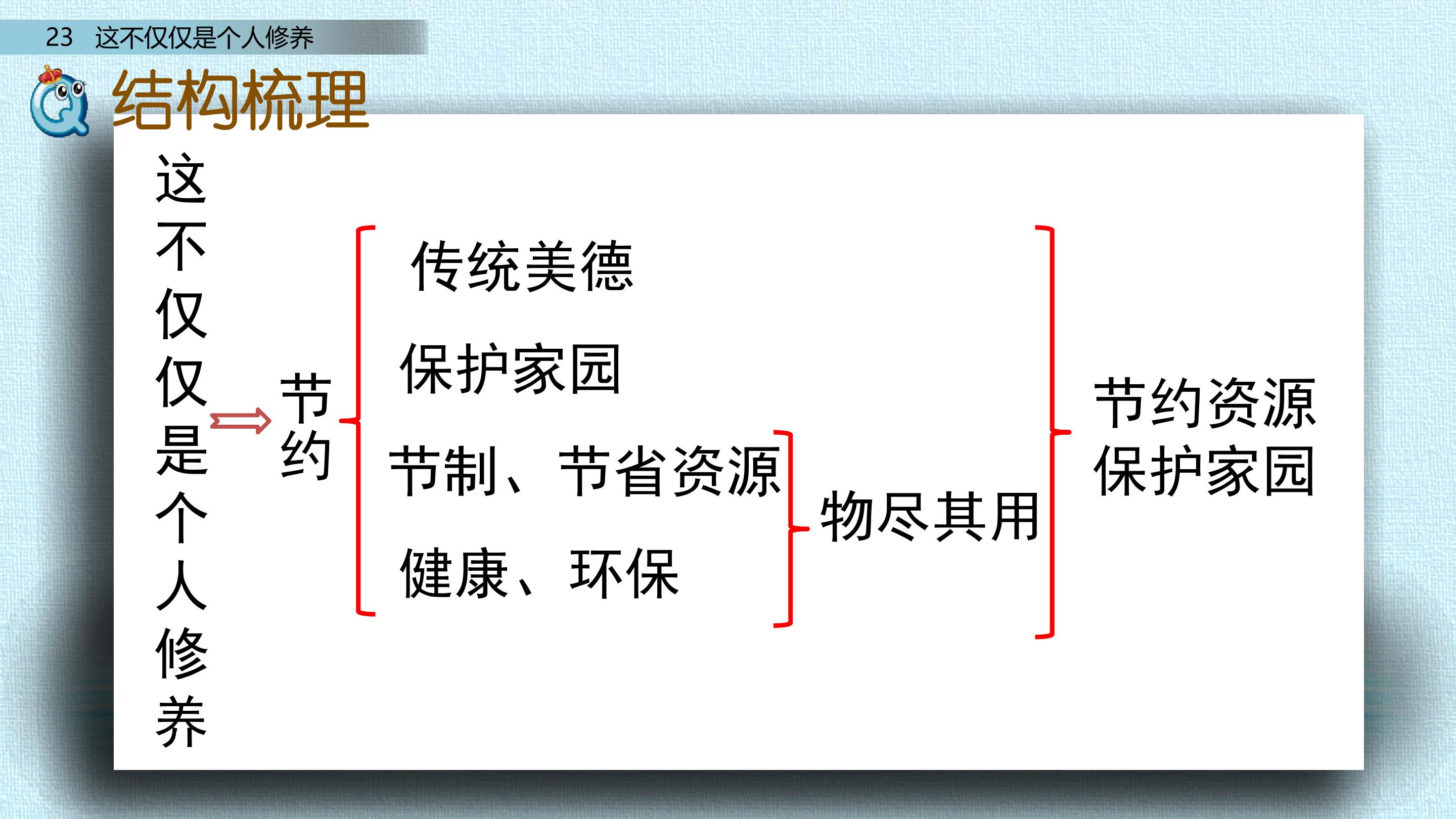 23 这不仅仅是个人修养

结构梳理

这不仅仅是个人修养

节约

传统美德

保护家园

节制、节省资源

健康、环保

物尽其用

节约资源
保护家园